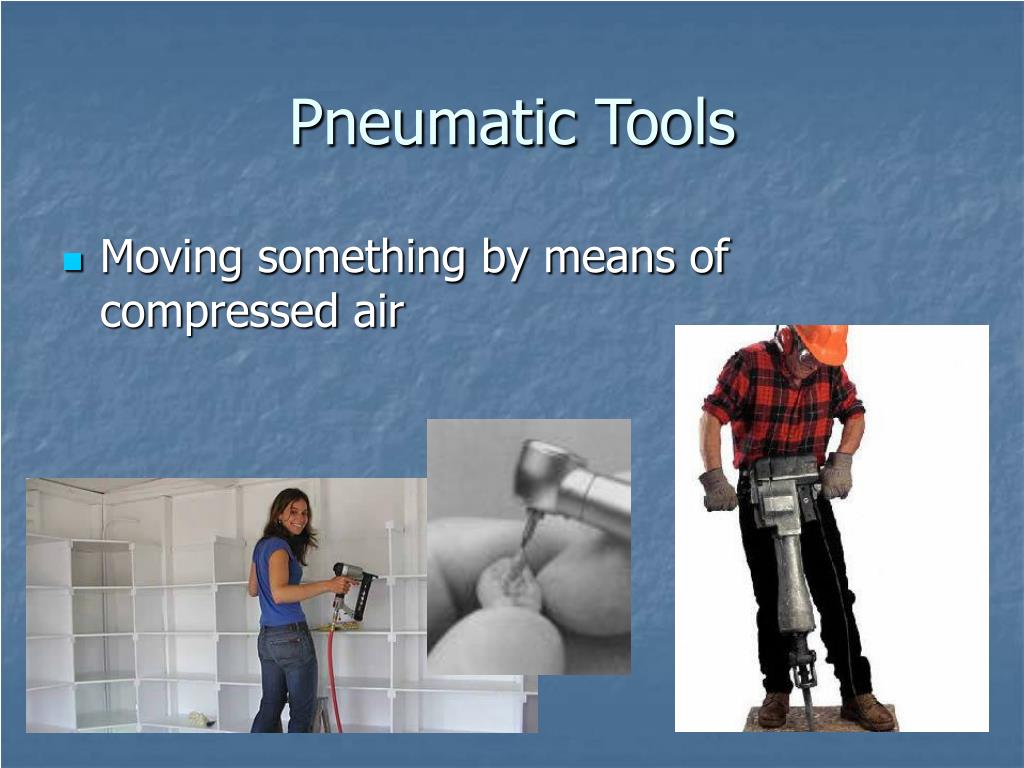 Pneumatic Tools

Moving something by means of compressed air